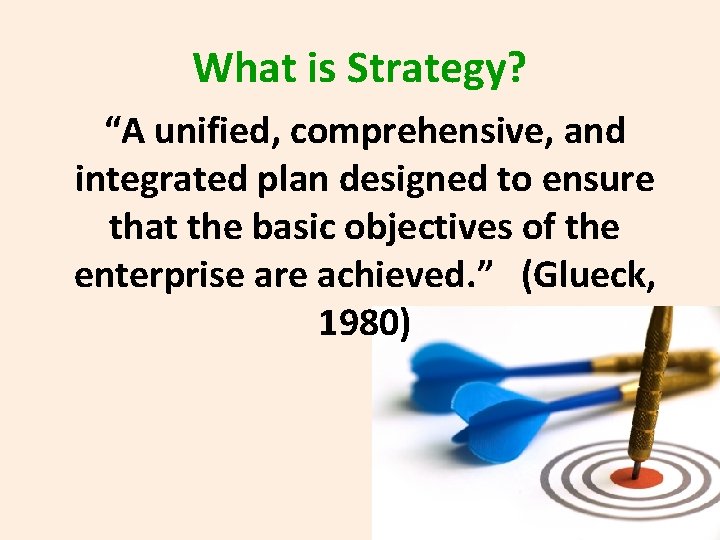 What is Strategy?

“A unified, comprehensive, and integrated plan designed to ensure that the basic objectives of the enterprise are achieved.” (Glueck, 1980)